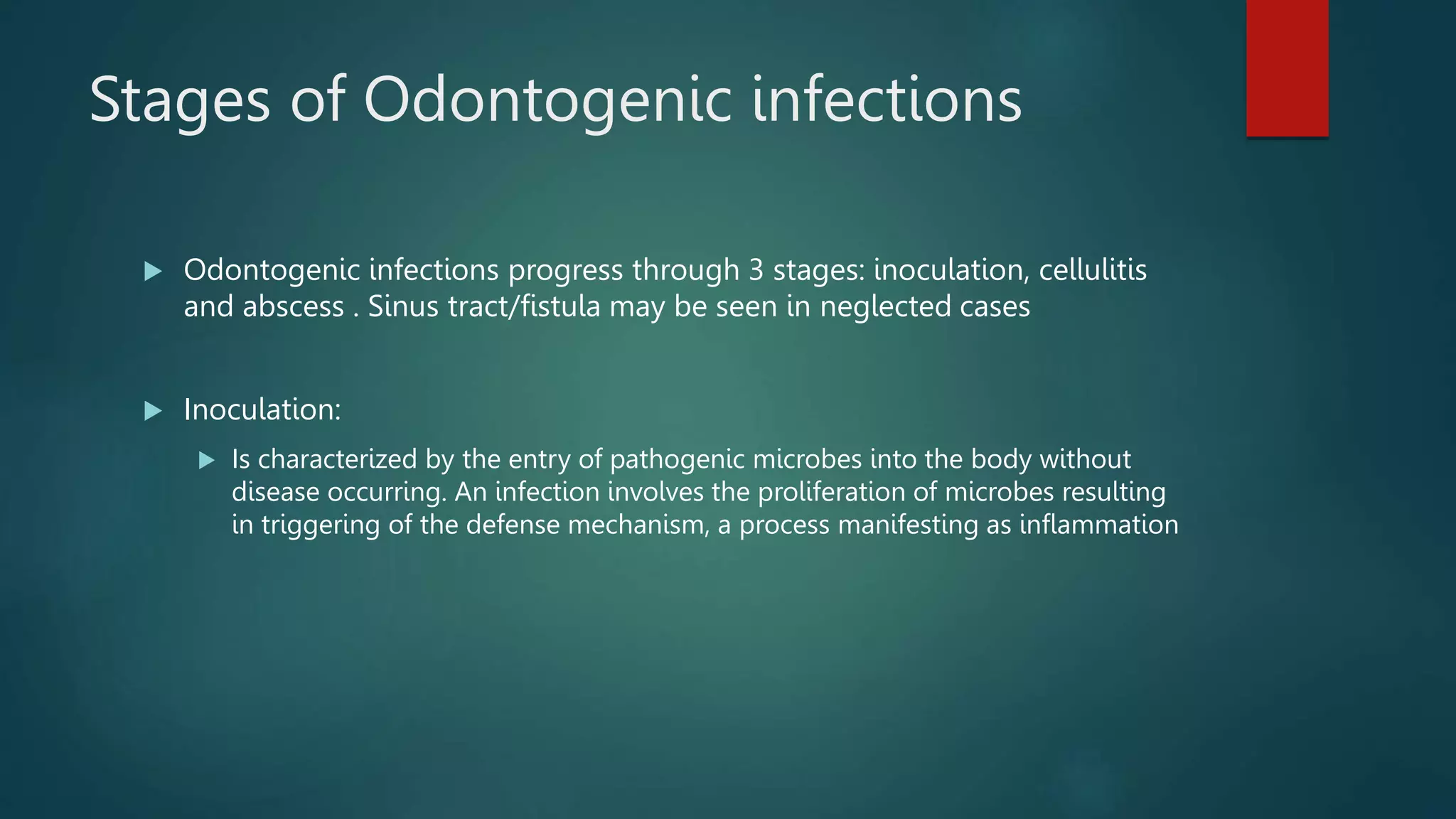 Stages of Odontogenic infections

Odontogenic infections progress through 3 stages: inoculation, cellulitis and abscess . Sinus tract/fistula may be seen in neglected cases

Inoculation:

Is characterized by the entry of pathogenic microbes into the body without disease occurring. An infection involves the proliferation of microbes resulting in triggering of the defense mechanism, a process manifesting as inflammation